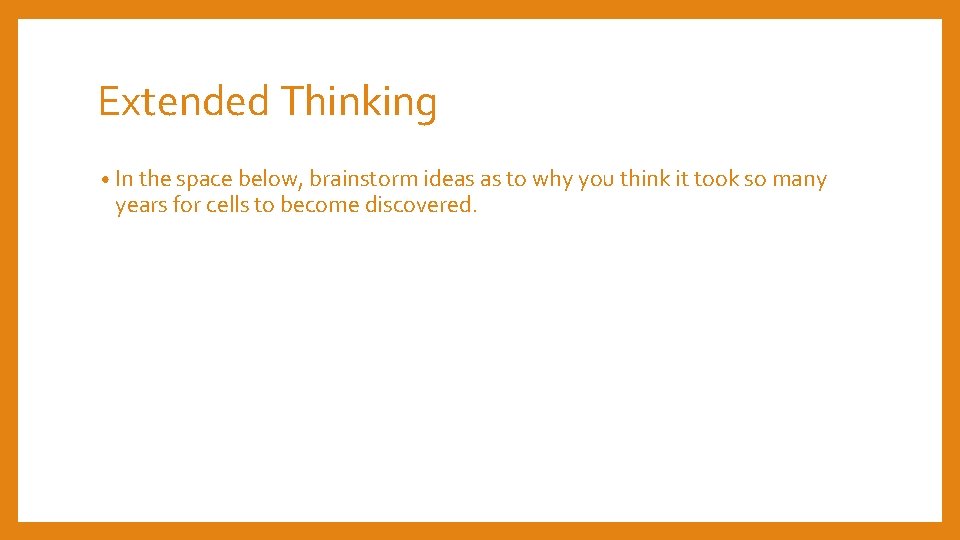 Extended Thinking

• In the space below, brainstorm ideas as to why you think it took so many years for cells to become discovered.